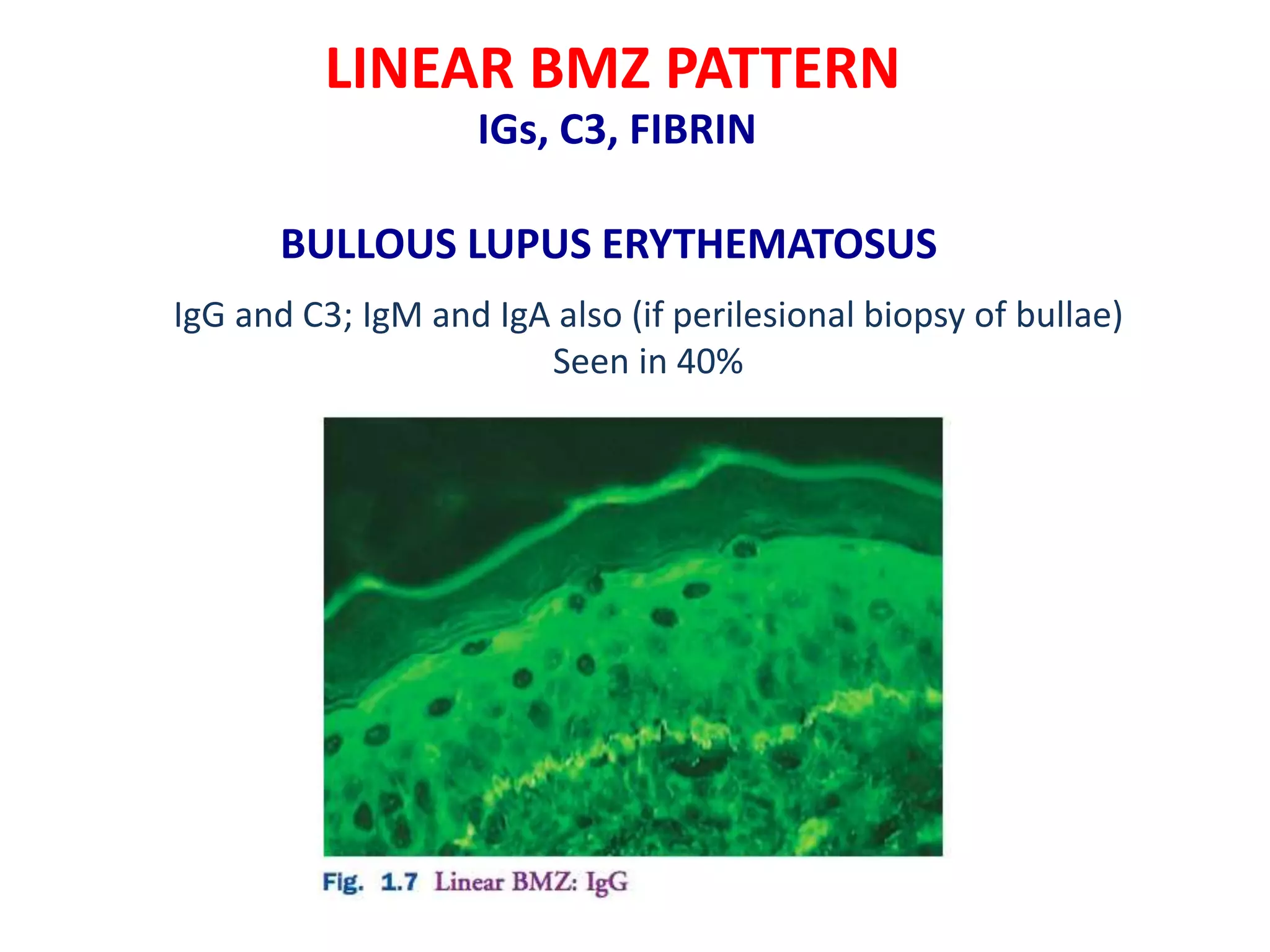 LINEAR BMZ PATTERN
IGs, C3, FIBRIN

BULLOUS LUPUS ERYTHEMATOSUS

IgG and C3; IgM and IgA also (if perilesional biopsy of bullae)
Seen in 40%

Fig. 1.7 Linear BMZ: IgG